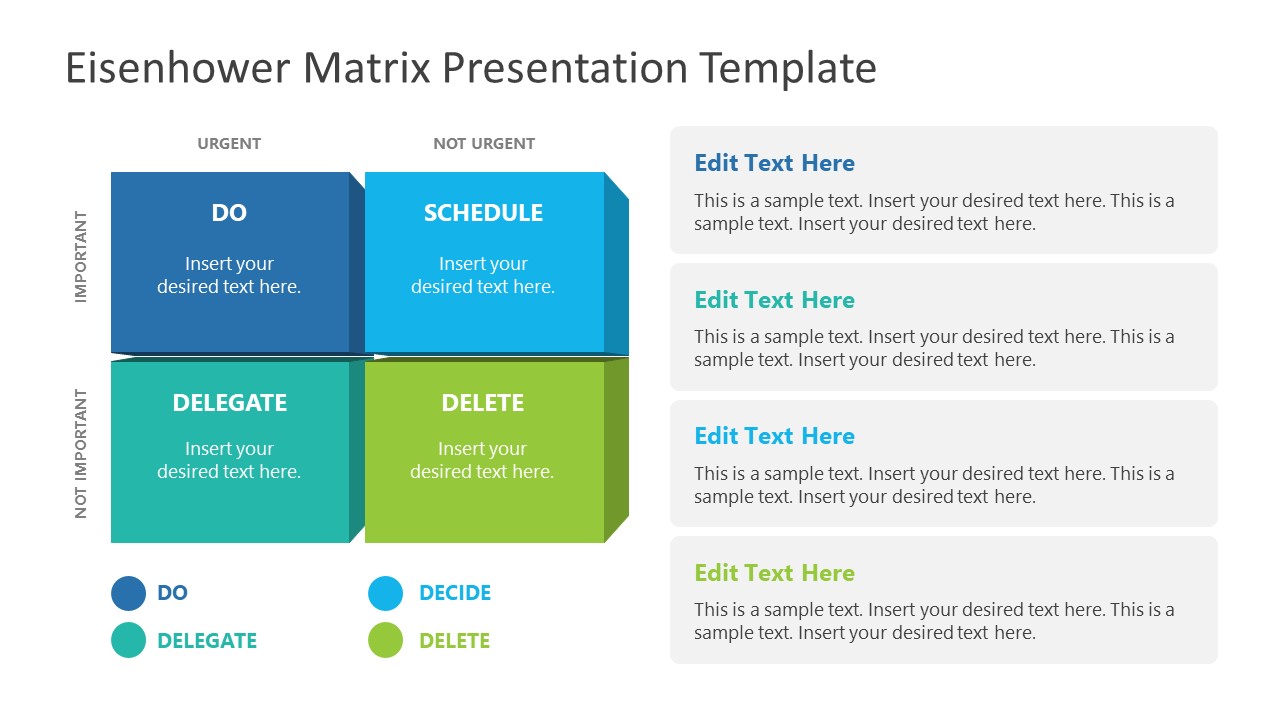 Eisenhower Matrix Presentation Template

URGENT

NOT URGENT

IMPORTANT

NOT IMPORTANT

DO

Insert your desired text here.

SCHEDULE

Insert your desired text here.

DELEGATE

Insert your desired text here.

DELETE

Insert your desired text here.

DO

DECIDE

DELEGATE

DELETE

Edit Text Here

This is a sample text. Insert your desired text here. This is a sample text. Insert your desired text here.

Edit Text Here

This is a sample text. Insert your desired text here. This is a sample text. Insert your desired text here.

Edit Text Here

This is a sample text. Insert your desired text here. This is a sample text. Insert your desired text here.

Edit Text Here

This is a sample text. Insert your desired text here. This is a sample text. Insert your desired text here.